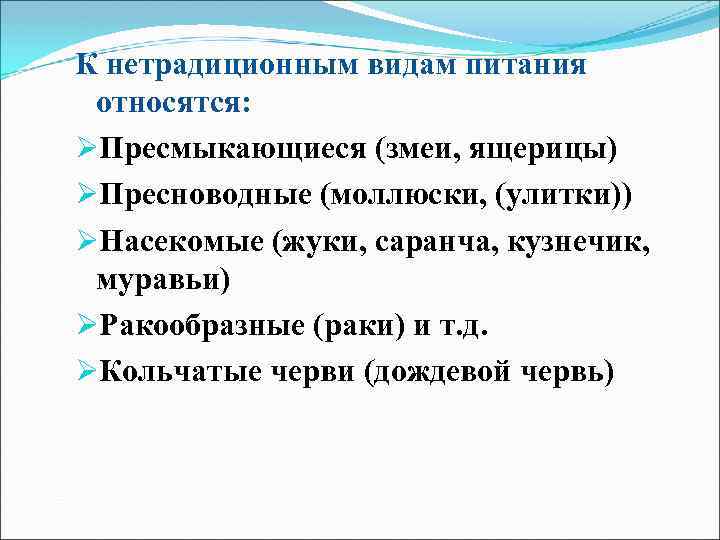 К нетрадиционным видам питания относятся:

➢Пресмыкающиеся (змеи, ящерицы)

➢Пресноводные (моллюски, (улитки))

➢Насекомые (жуки, саранча, кузнечик, муравьи)

➢Ракообразные (раки) и т.д.

➢Кольчатые черви (дождевой червь)